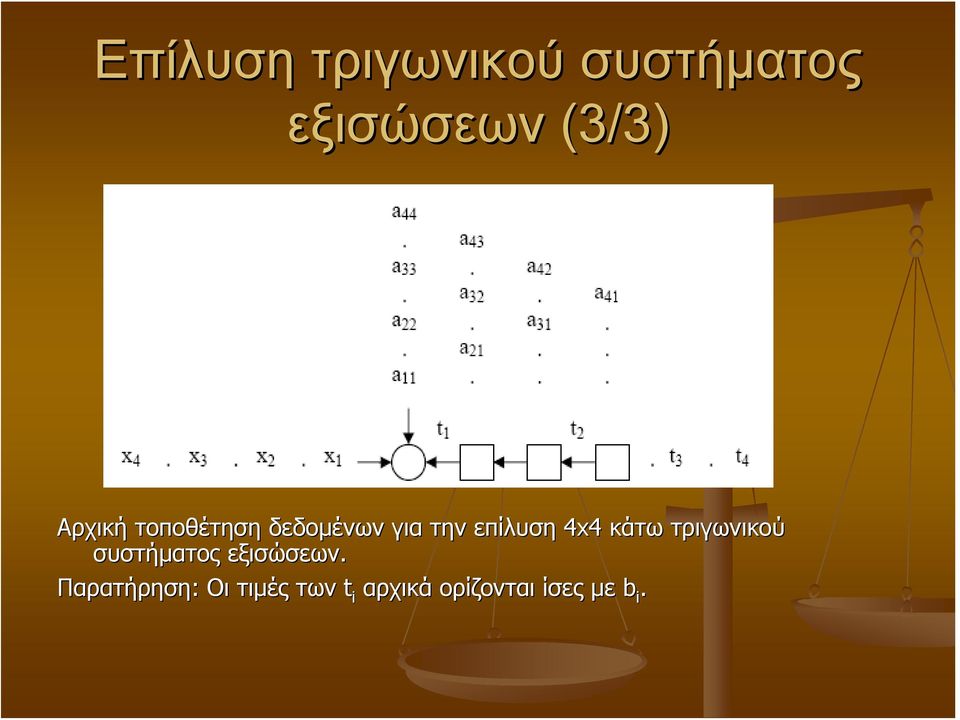 Επίλυση τριγωνικού συστήματος εξισώσεων (3/3)

$a_{44}$
. $a_{43}$
$a_{33}$ . $a_{42}$
. $a_{32}$ . $a_{41}$
$a_{22}$ . $a_{31}$ .
. $a_{21}$ . .
$a_{11}$ . . .

$t_1$ $t_2$

$x_4$ . $x_3$ . $x_2$ . $x_1$ . $t_3$ . $t_4$

Αρχική τοποθέτηση δεδομένων για την επίλυση 4x4 κάτω τριγωνικού συστήματος εξισώσεων.

Παρατήρηση: Οι τιμές των $t_i$ αρχικά ορίζονται ίσες με $b_i$.